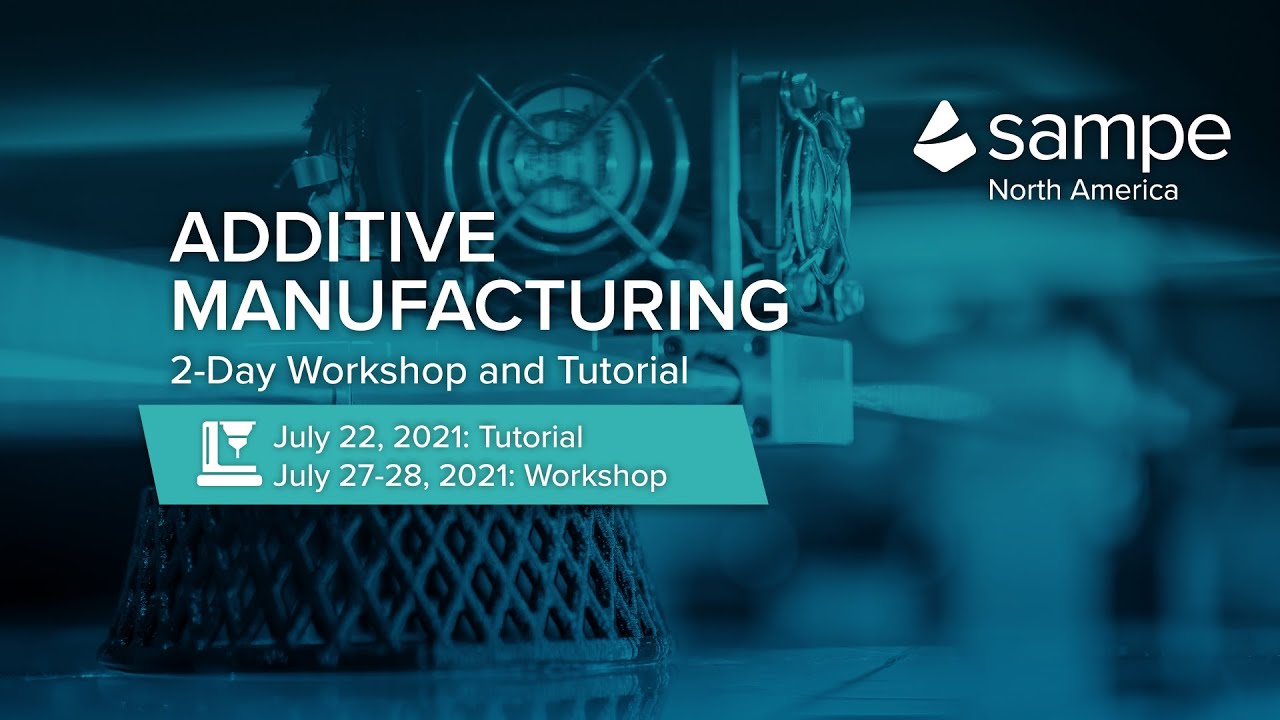 sampe
North America

ADDITIVE MANUFACTURING
2-Day Workshop and Tutorial

July 22, 2021: Tutorial
July 27-28, 2021: Workshop